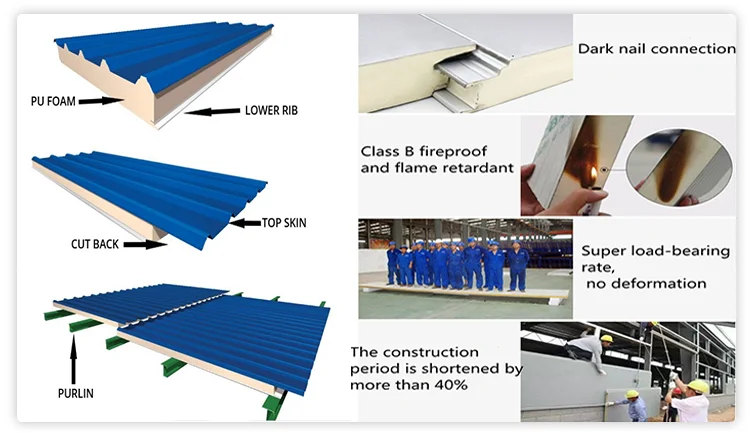 PU FOAM

LOWER RIB

TOP SKIN

CUT BACK

PURLIN

Dark nail connection

Class B fireproof and flame retardant

Super load-bearing rate, no deformation

The construction period is shortened by more than 40%